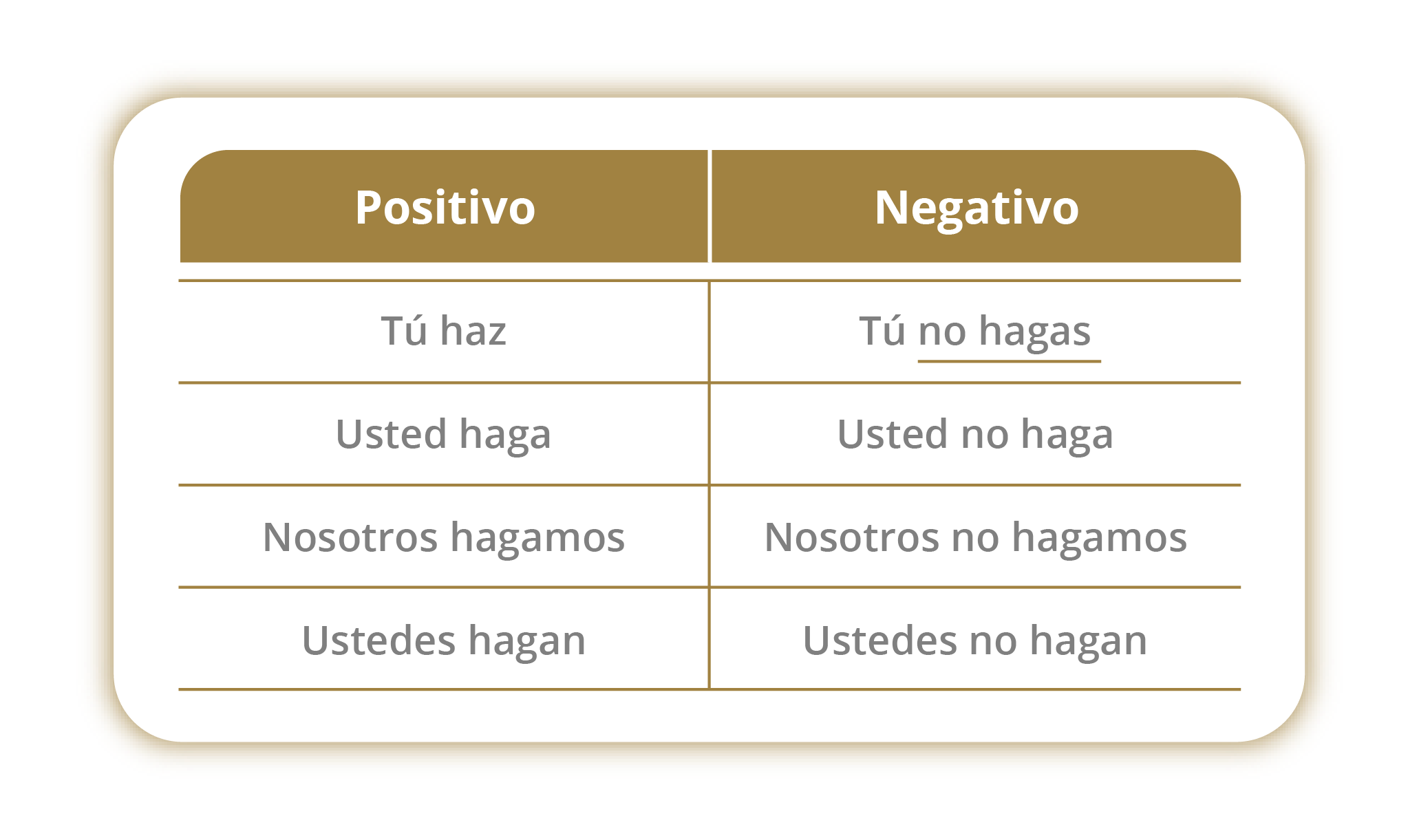 | Positivo | Negativo |
|---|---|
| Tú haz | Tú no hagas |
| Usted haga | Usted no haga |
| Nosotros hagamos | Nosotros no hagamos |
| Ustedes hagan | Ustedes no hagan |